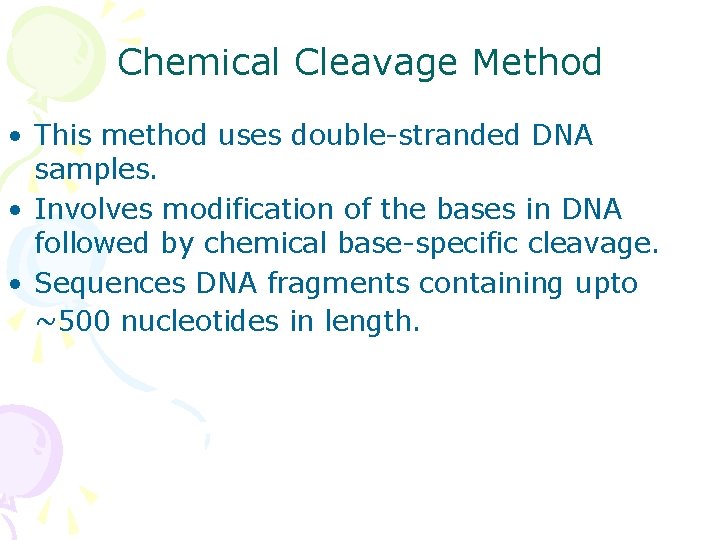 Chemical Cleavage Method

• This method uses double-stranded DNA samples.
• Involves modification of the bases in DNA followed by chemical base-specific cleavage.
• Sequences DNA fragments containing upto ~500 nucleotides in length.